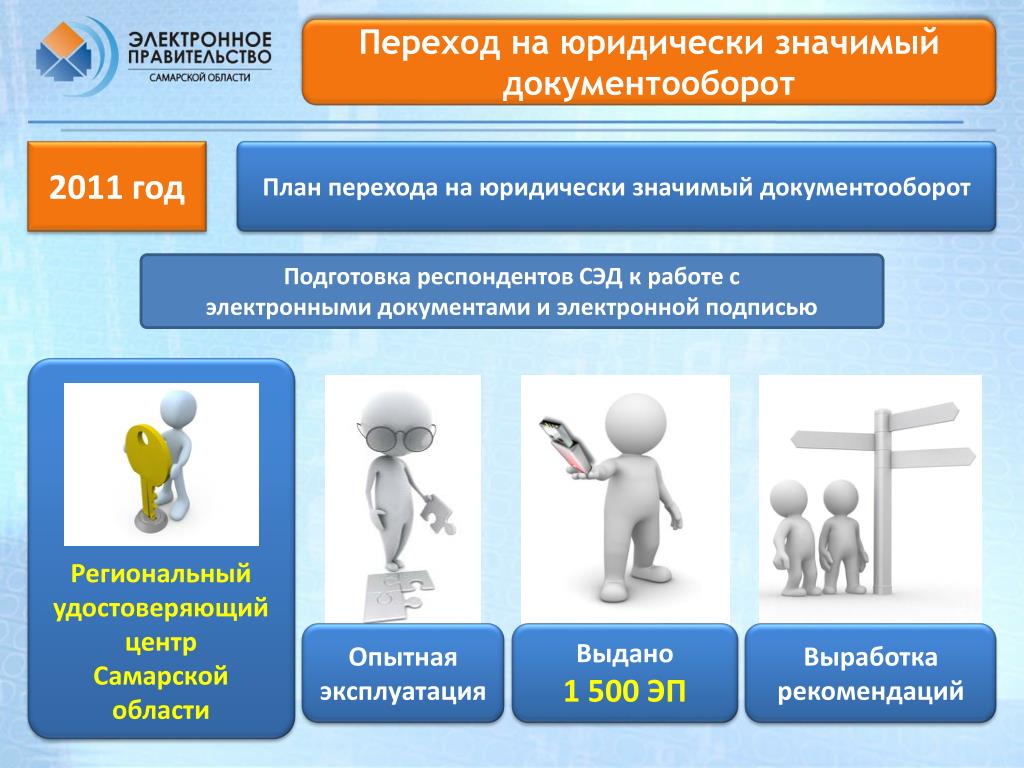 ЭЛЕКТРОННОЕ ПРАВИТЕЛЬСТВО
САМАРСКОЙ ОБЛАСТИ

Переход на юридически значимый документооборот

2011 год

План перехода на юридически значимый документооборот

Подготовка респондентов СЭД к работе с электронными документами и электронной подписью

Региональный удостоверяющий центр Самарской области

Опытная эксплуатация

Выдано
1 500 ЭП

Выработка рекомендаций